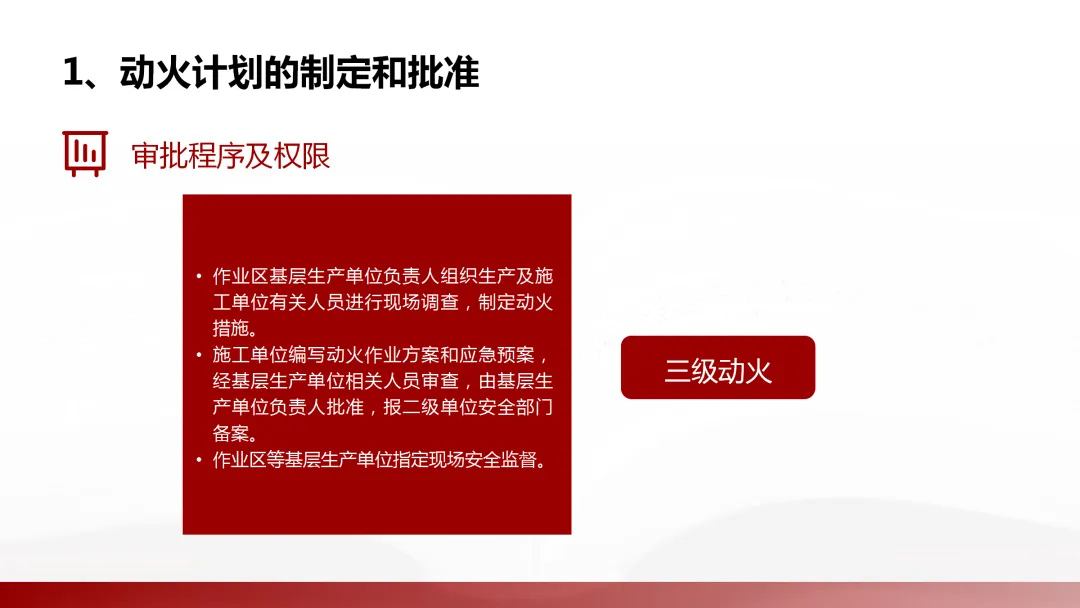 1、动火计划的制定和批准

审批程序及权限

• 作业区基层生产单位负责人组织生产及施工单位有关人员进行现场调查，制定动火措施。
• 施工单位编写动火作业方案和应急预案，经基层生产单位相关人员审查，由基层生产单位负责人批准，报二级单位安全部门备案。
• 作业区等基层生产单位指定现场安全监督。

三级动火